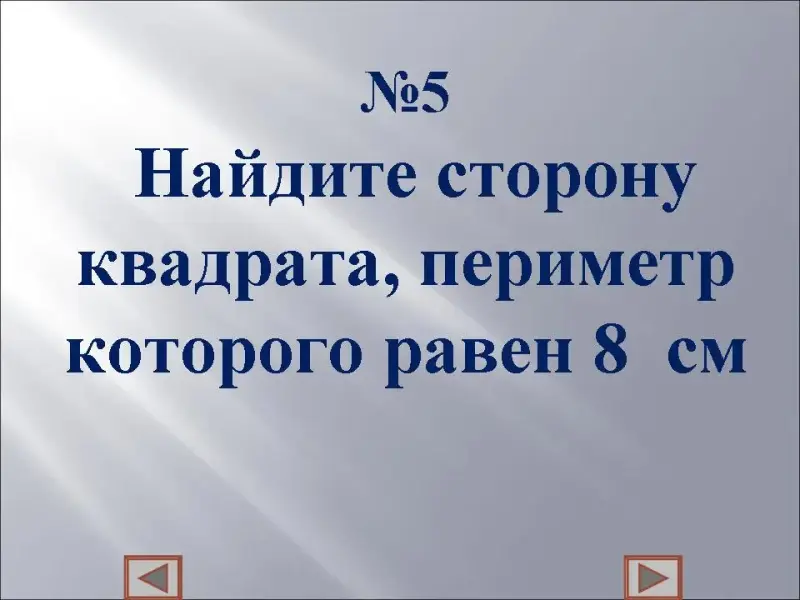 №5
Найдите сторону квадрата, периметр которого равен 8 см